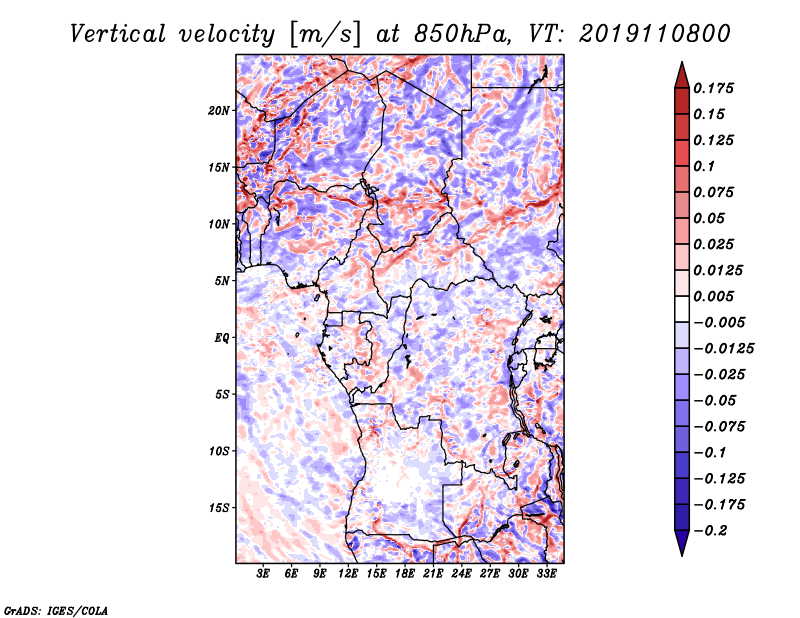 Vertical velocity [m/s] at 850hPa, VT: 2019110800

20N
15N
10N
5N
EQ
5S
10S
15S

3E 6E 9E 12E 15E 18E 21E 24E 27E 30E 33E

0.175
0.15
0.125
0.1
0.075
0.05
0.025
0.0125
0.005
−0.005
−0.0125
−0.025
−0.05
−0.075
−0.1
−0.125
−0.175
−0.2

GrADS: IGES/COLA